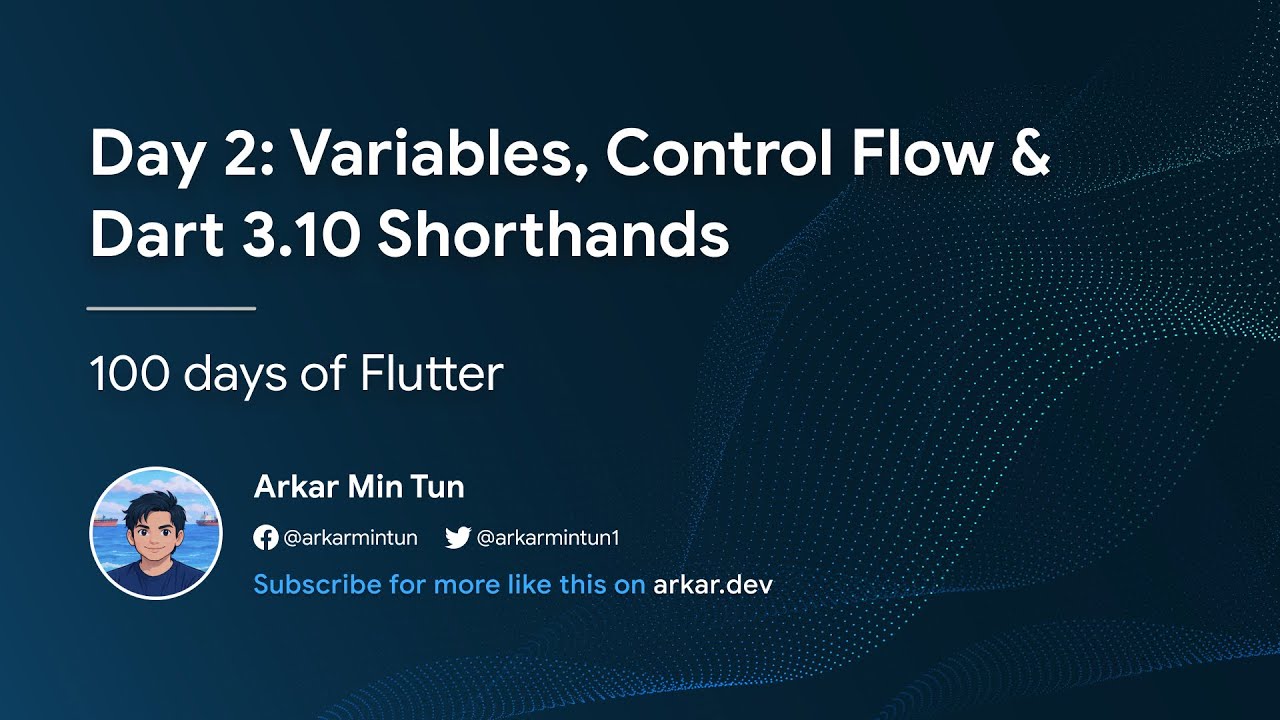 Day 2: Variables, Control Flow & Dart 3.10 Shorthands

100 days of Flutter

Arkar Min Tun

@arkarmintun @arkarmintun1

Subscribe for more like this on arkar.dev